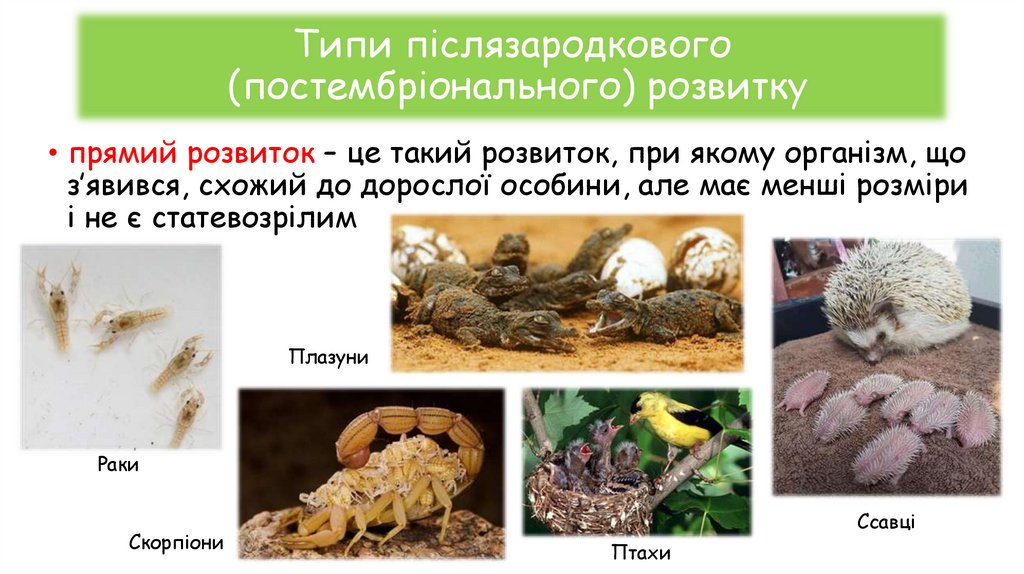 Типи післязародкового (постембріонального) розвитку

• прямий розвиток – це такий розвиток, при якому організм, що з'явився, схожий до дорослої особини, але має менші розміри і не є статевозрілим

Плазуни

Раки

Скорпіони

Птахи

Ссавці